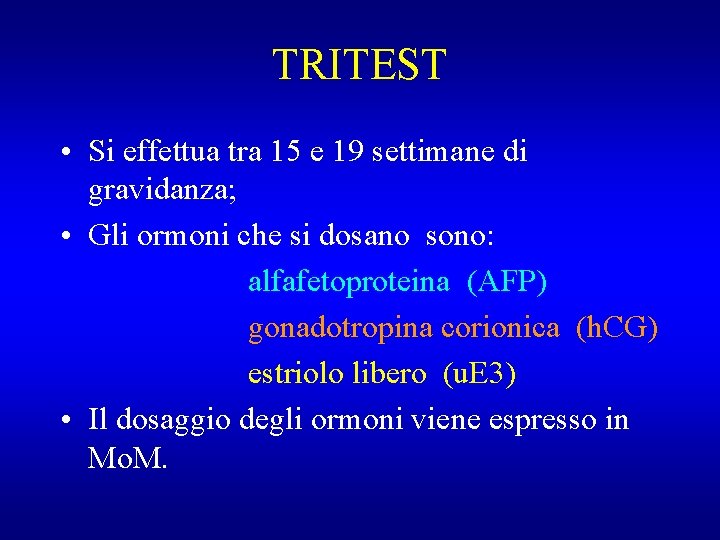 TRITEST

• Si effettua tra 15 e 19 settimane di gravidanza;

• Gli ormoni che si dosano sono:

alfafetoproteina (AFP)

gonadotropina corionica (hCG)

estriolo libero (uE3)

• Il dosaggio degli ormoni viene espresso in MoM.